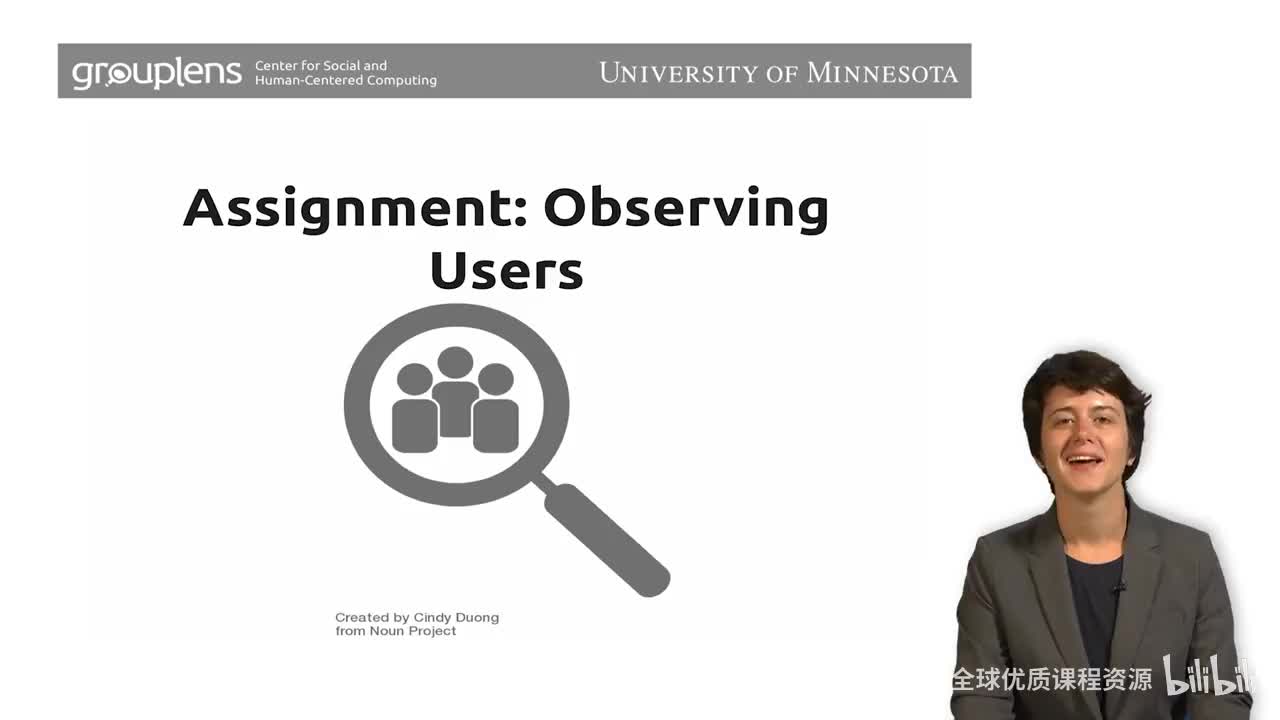 grouplens Center for Social and Human-Centered Computing

UNIVERSITY OF MINNESOTA

Assignment: Observing Users

Created by Cindy Duong
from Noun Project

全球优质课程资源 bilibili